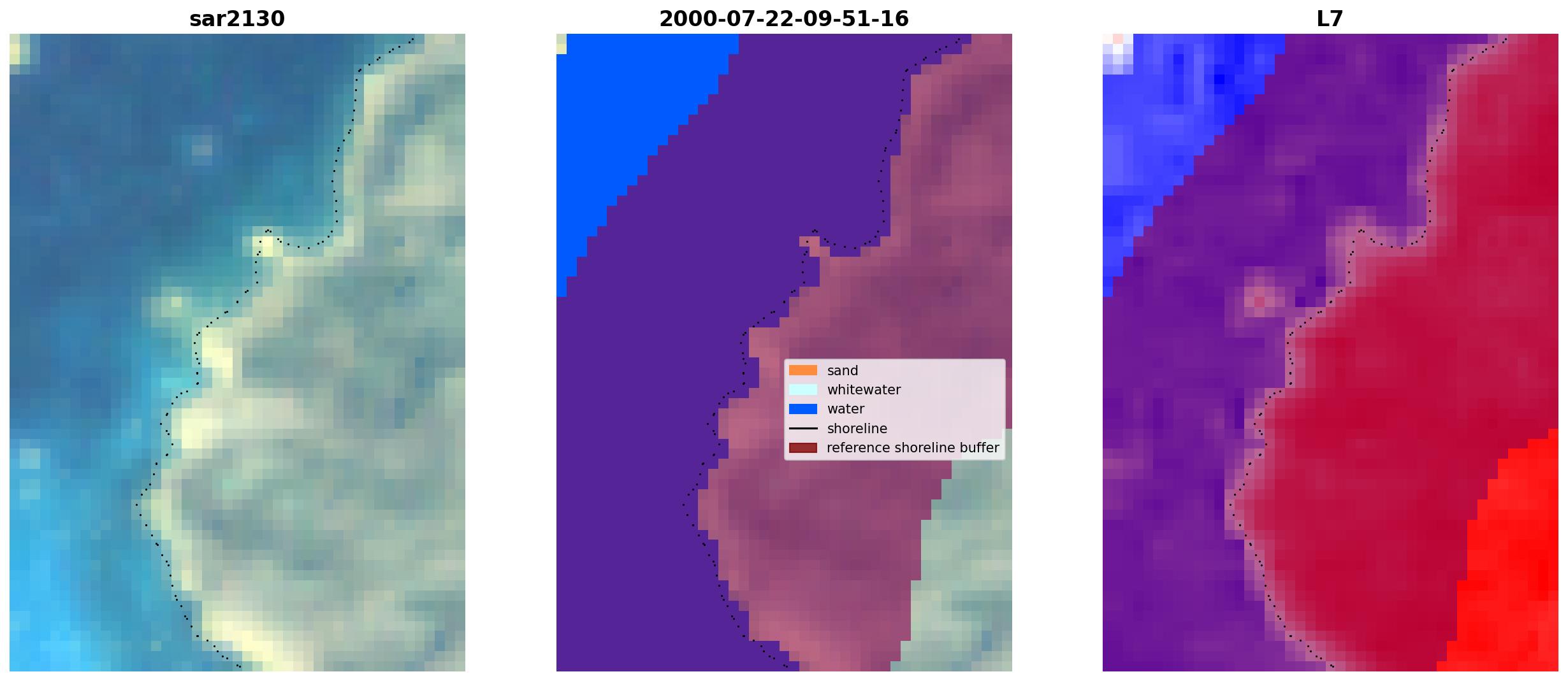 sar2130

2000-07-22-09-51-16

sand
whitewater
water
shoreline
reference shoreline buffer

L7